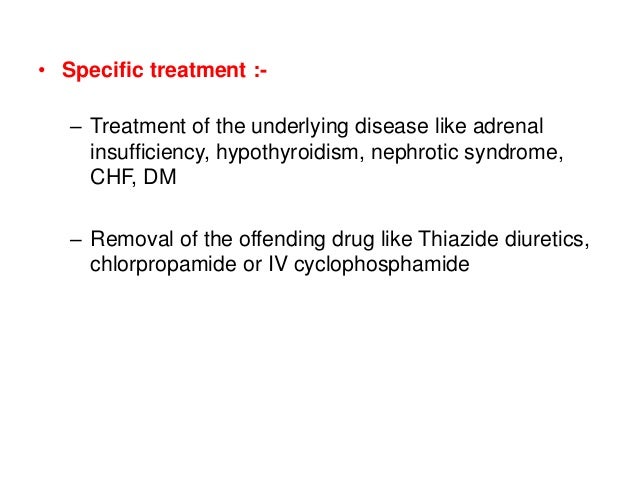 • Specific treatment :-

– Treatment of the underlying disease like adrenal insufficiency, hypothyroidism, nephrotic syndrome, CHF, DM

– Removal of the offending drug like Thiazide diuretics, chlorpropamide or IV cyclophosphamide